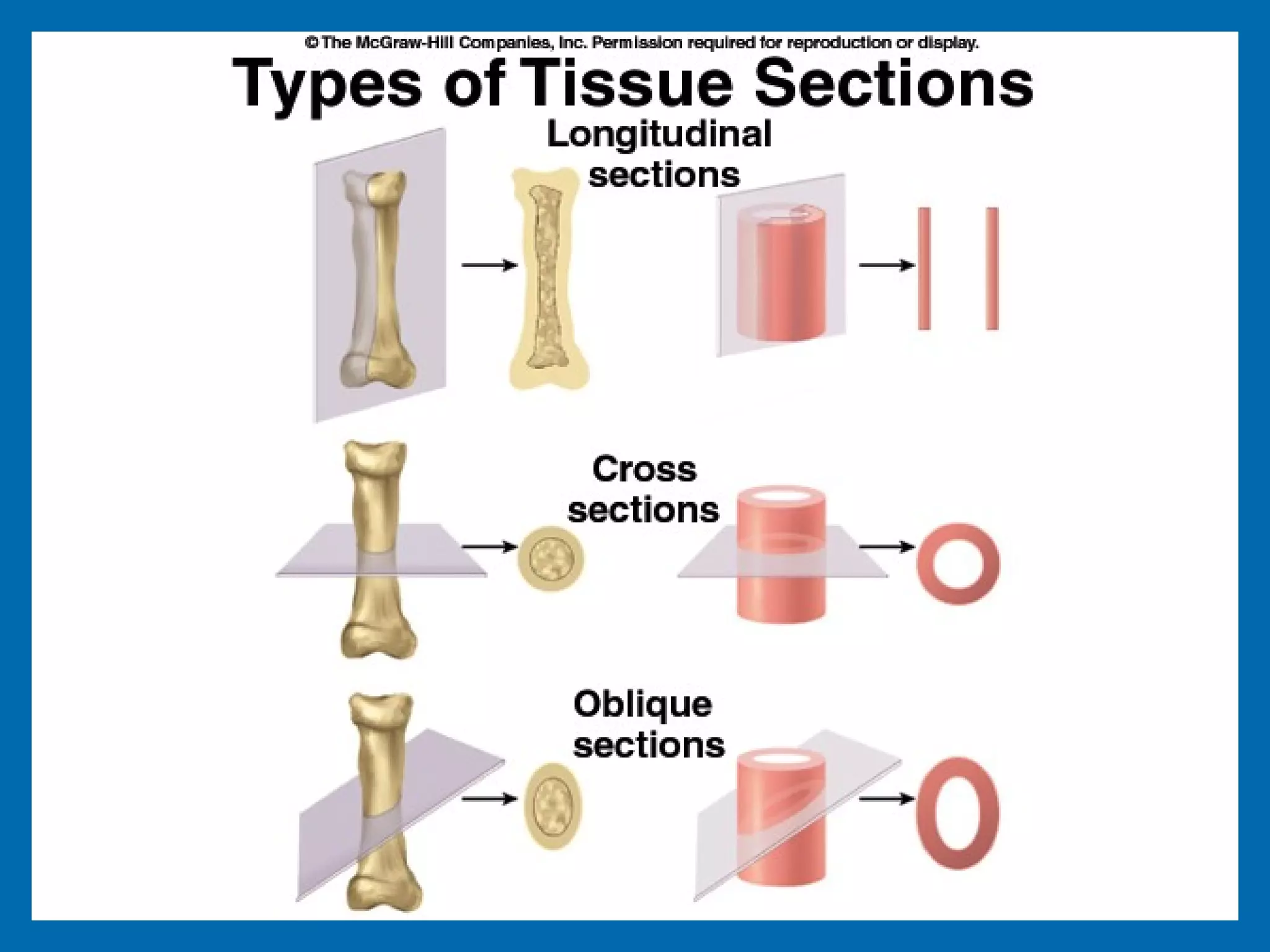 © The McGraw-Hill Companies, Inc. Permission required for reproduction or display.

Types of Tissue Sections

Longitudinal sections

Cross sections

Oblique sections